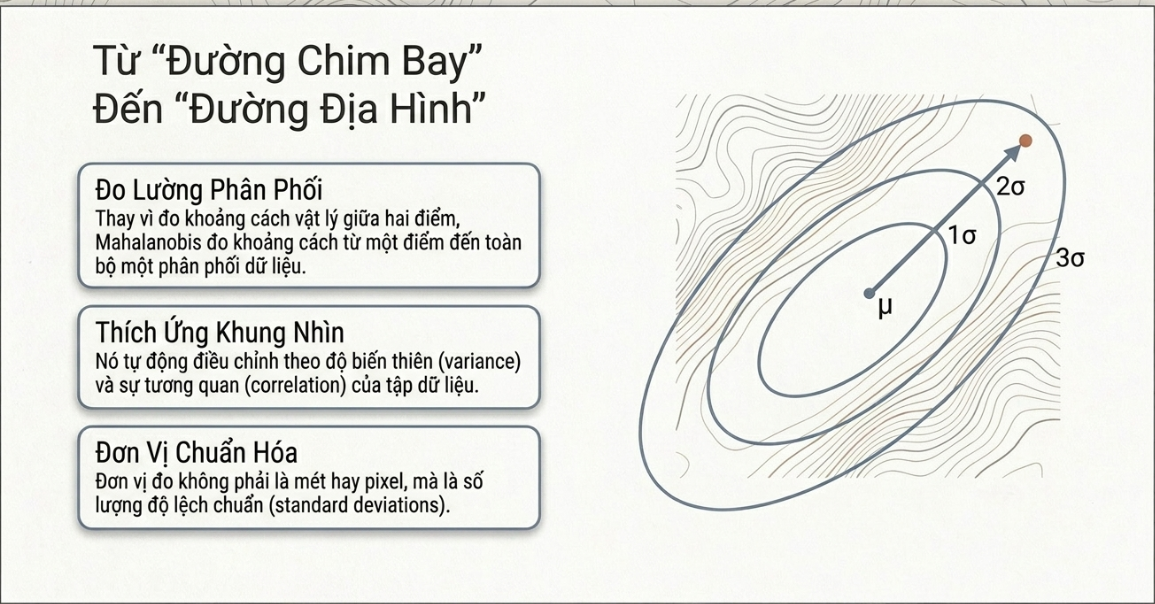 Từ "Đường Chim Bay" Đến "Đường Địa Hình"

Đo Lường Phân Phối
Thay vì đo khoảng cách vật lý giữa hai điểm, Mahalanobis đo khoảng cách từ một điểm đến toàn bộ một phân phối dữ liệu.

Thích Ứng Khung Nhìn
Nó tự động điều chỉnh theo độ biến thiên (variance) và sự tương quan (correlation) của tập dữ liệu.

Đơn Vị Chuẩn Hóa
Đơn vị đo không phải là mét hay pixel, mà là số lượng độ lệch chuẩn (standard deviations).

2σ
1σ
3σ
μ